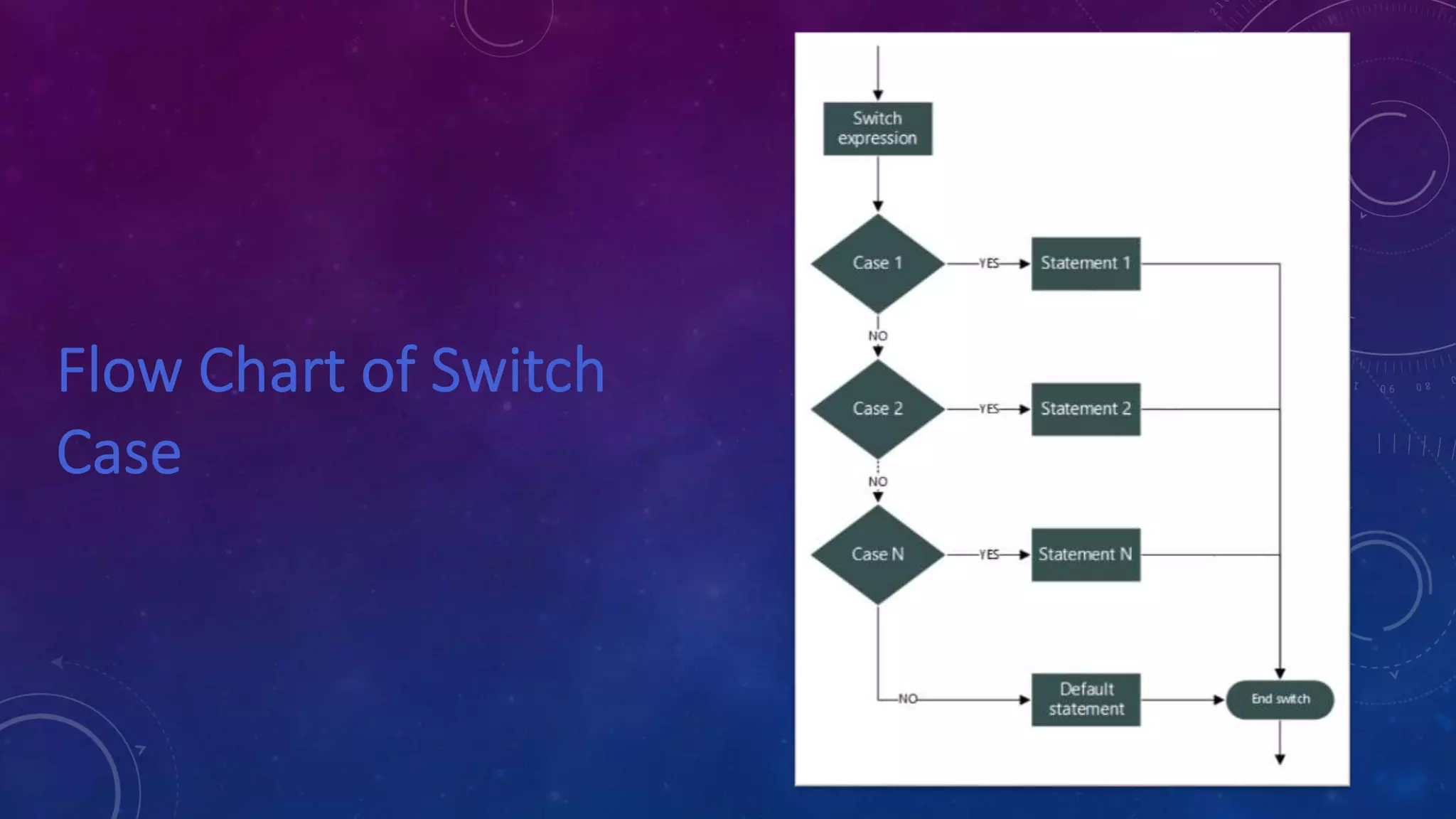 Flow Chart of Switch Case

Switch expression

Case 1

YES

Statement 1

NO

Case 2

YES

Statement 2

NO

Case N

YES

Statement N

NO

Default statement

End switch